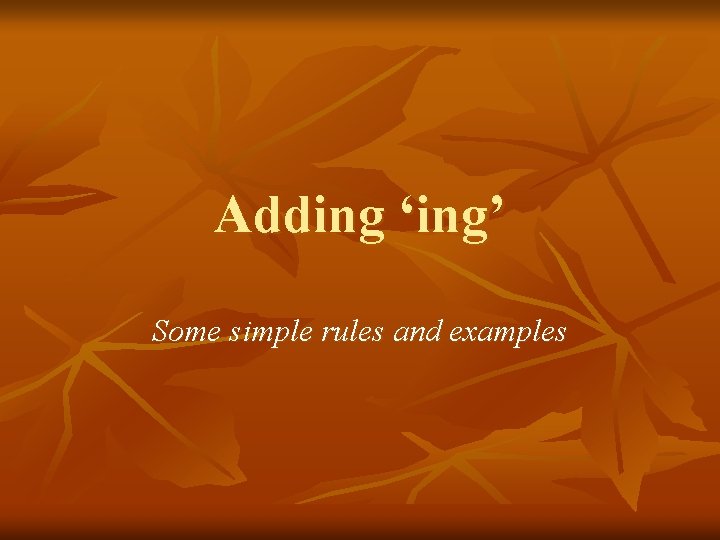 Adding ‘ing’

Some simple rules and examples